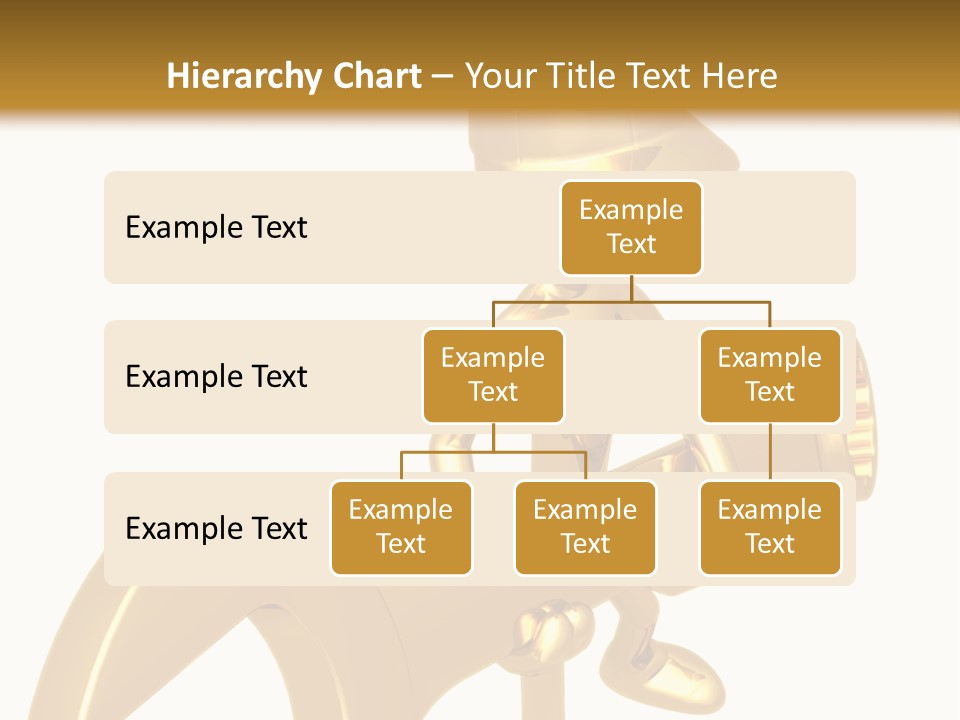 Hierarchy Chart – Your Title Text Here

Example Text

Example Text

Example Text

Example Text

Example Text

Example Text

Example Text

Example Text

Example Text